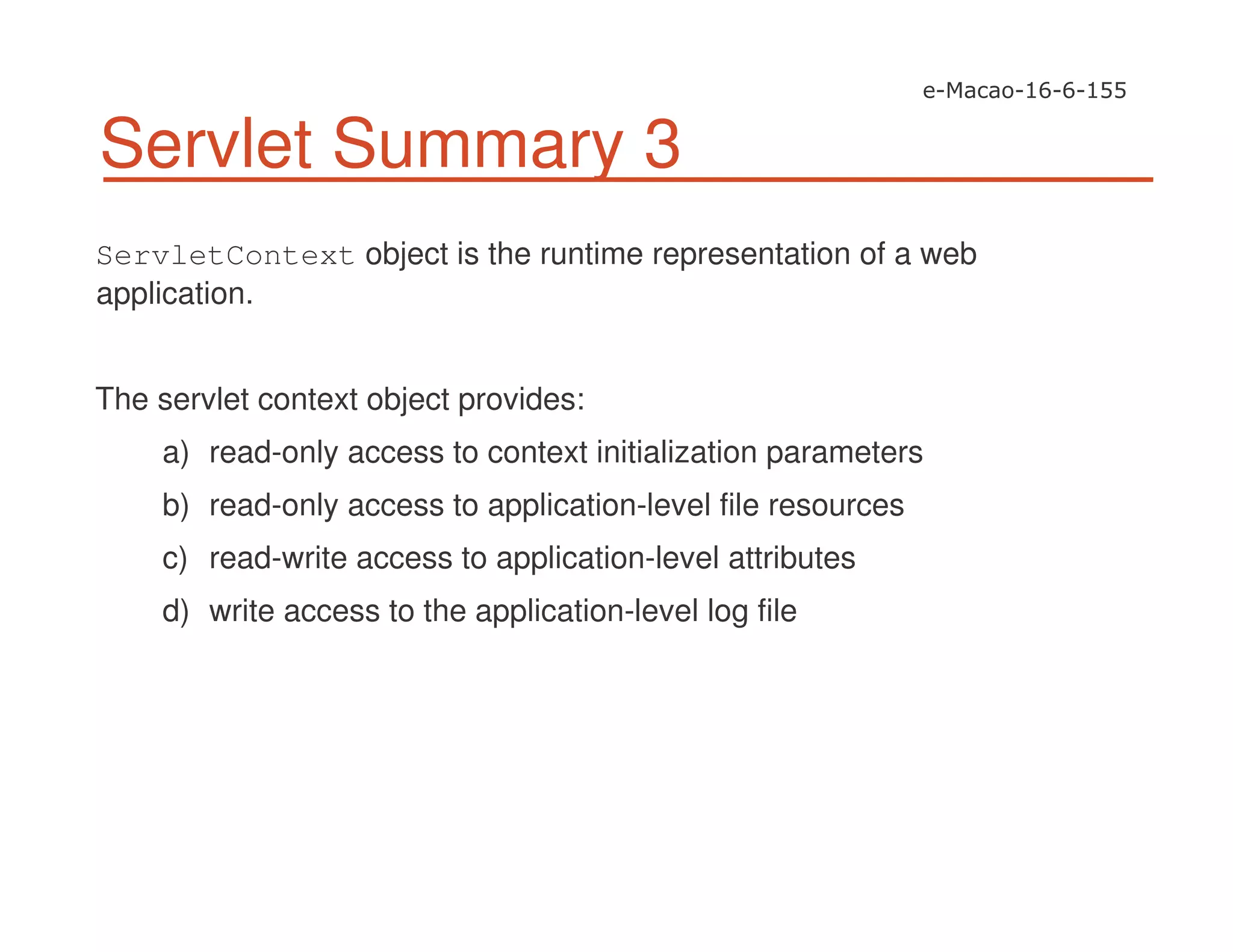 e-Macao-16-6-155

Servlet Summary 3

ServletContext object is the runtime representation of a web application.

The servlet context object provides:

a) read-only access to context initialization parameters

b) read-only access to application-level file resources

c) read-write access to application-level attributes

d) write access to the application-level log file